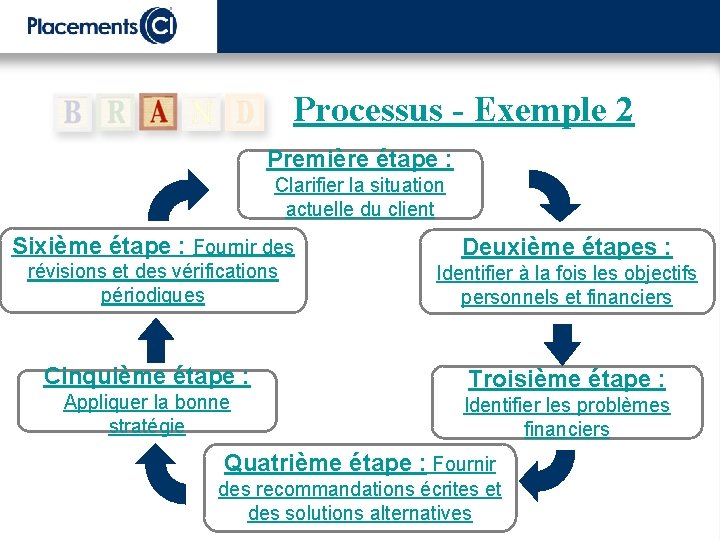 Placements CI

B R A N D

Processus - Exemple 2

Première étape : Clarifier la situation actuelle du client

Deuxième étapes : Identifier à la fois les objectifs personnels et financiers

Troisième étape : Identifier les problèmes financiers

Quatrième étape : Fournir des recommandations écrites et des solutions alternatives

Cinquième étape : Appliquer la bonne stratégie

Sixième étape : Fournir des révisions et des vérifications périodiques